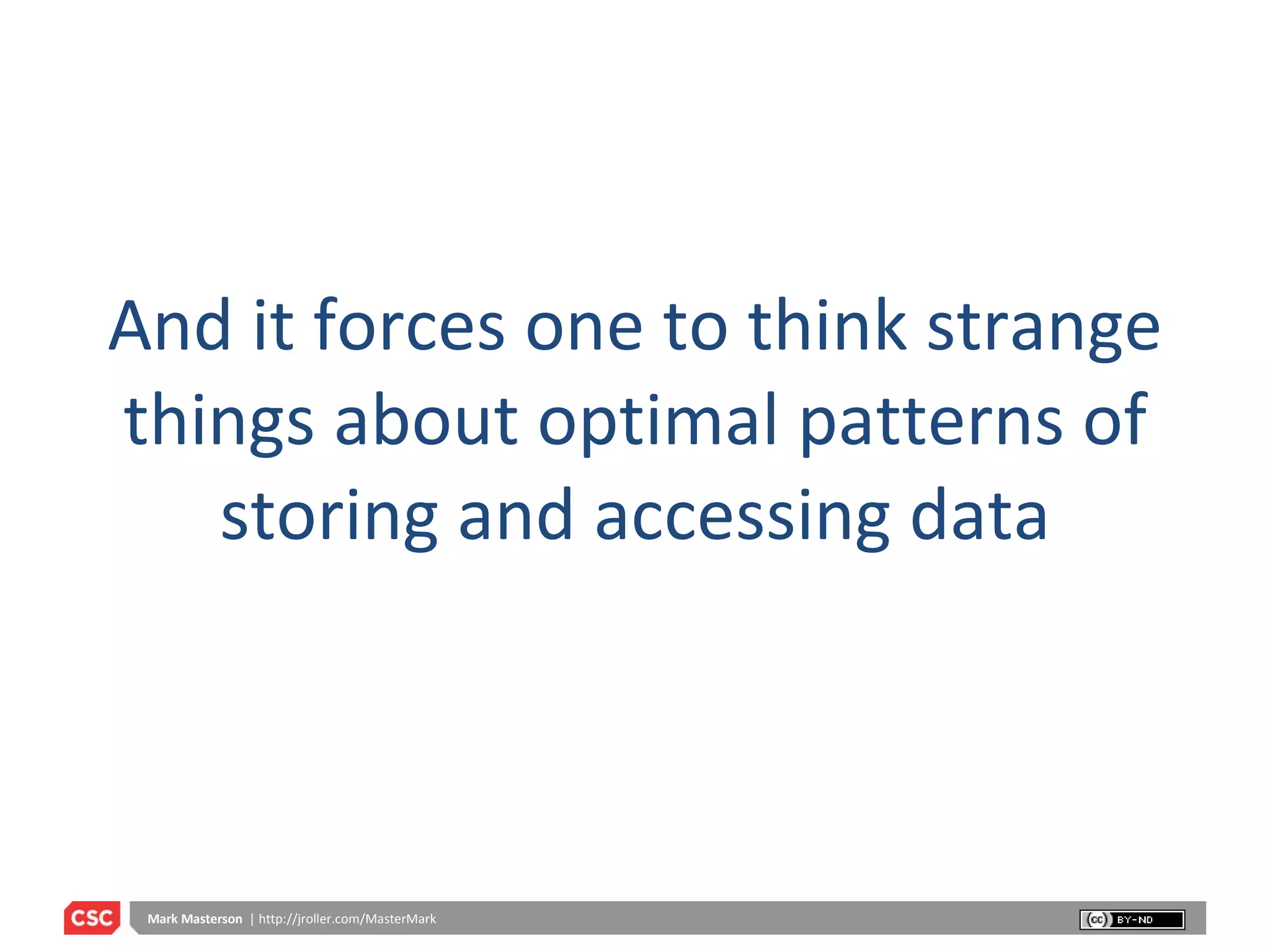 And it forces one to think strange things about optimal patterns of storing and accessing data

CSC Mark Masterson | http://jroller.com/MasterMark

cc BY-ND